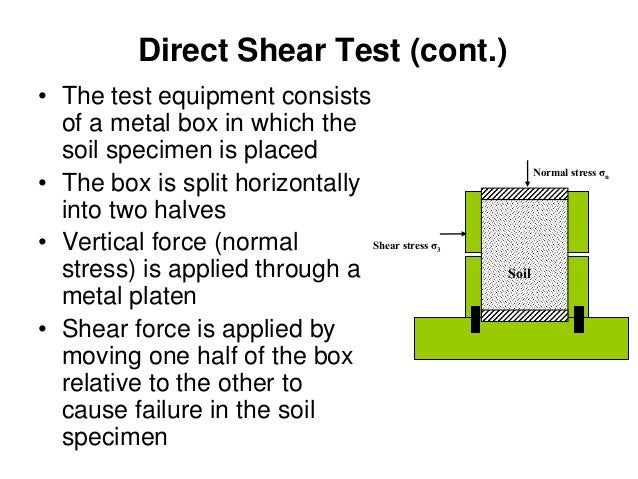 Direct Shear Test (cont.)

• The test equipment consists of a metal box in which the soil specimen is placed

• The box is split horizontally into two halves

• Vertical force (normal stress) is applied through a metal platen

• Shear force is applied by moving one half of the box relative to the other to cause failure in the soil specimen

Normal stress $\sigma_n$

Shear stress $\sigma_3$

Soil